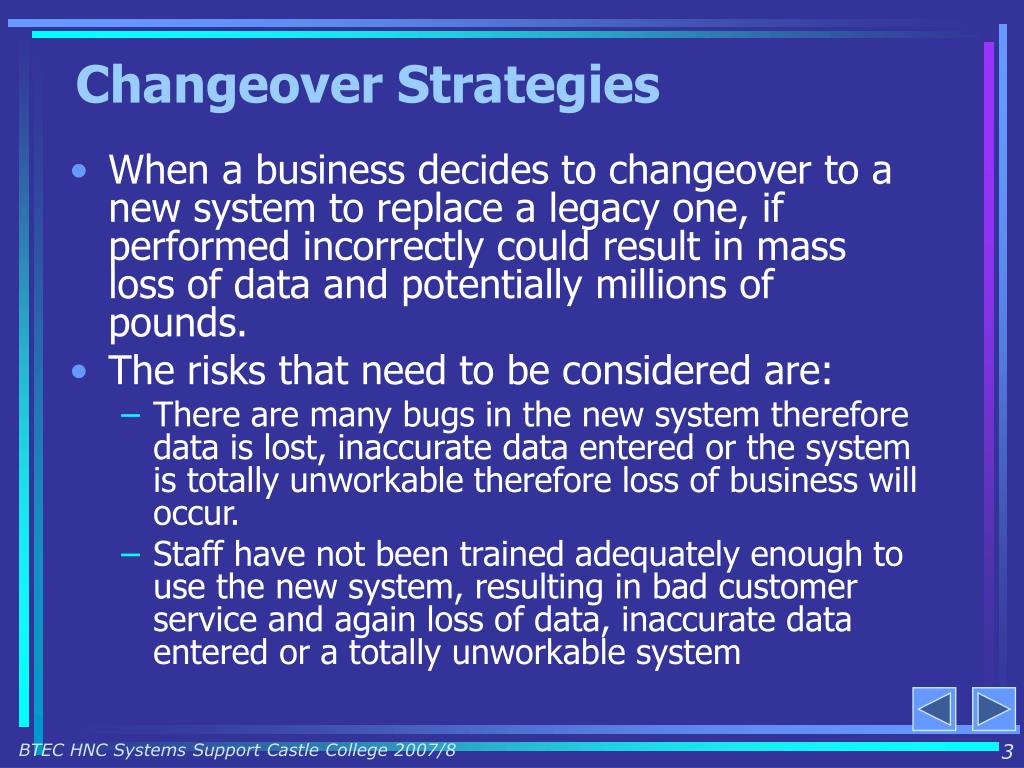 Changeover Strategies

• When a business decides to changeover to a new system to replace a legacy one, if performed incorrectly could result in mass loss of data and potentially millions of pounds.

• The risks that need to be considered are:

– There are many bugs in the new system therefore data is lost, inaccurate data entered or the system is totally unworkable therefore loss of business will occur.

– Staff have not been trained adequately enough to use the new system, resulting in bad customer service and again loss of data, inaccurate data entered or a totally unworkable system

BTEC HNC Systems Support Castle College 2007/8

3